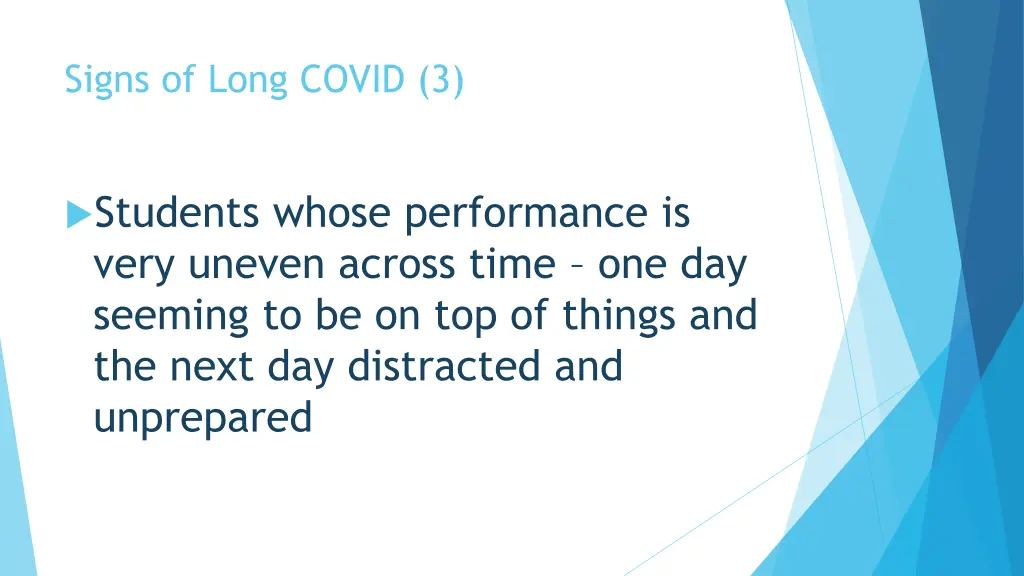 Signs of Long COVID (3)

Students whose performance is very uneven across time – one day seeming to be on top of things and the next day distracted and unprepared